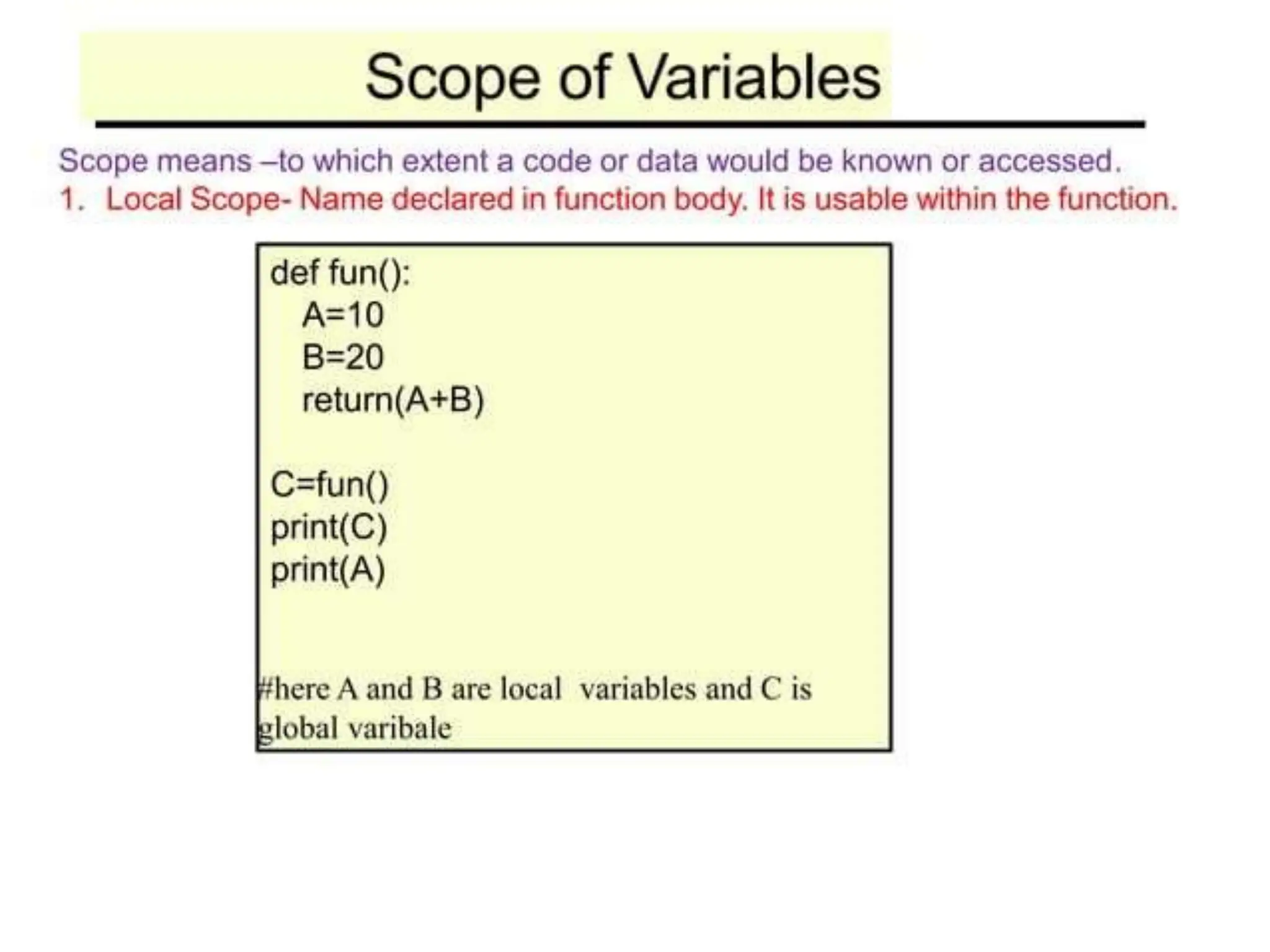 Scope of Variables

Scope means –to which extent a code or data would be known or accessed.

1. Local Scope- Name declared in function body. It is usable within the function.

def fun():
   A=10
   B=20
   return(A+B)

C=fun()
print(C)
print(A)

#here A and B are local variables and C is global varibale